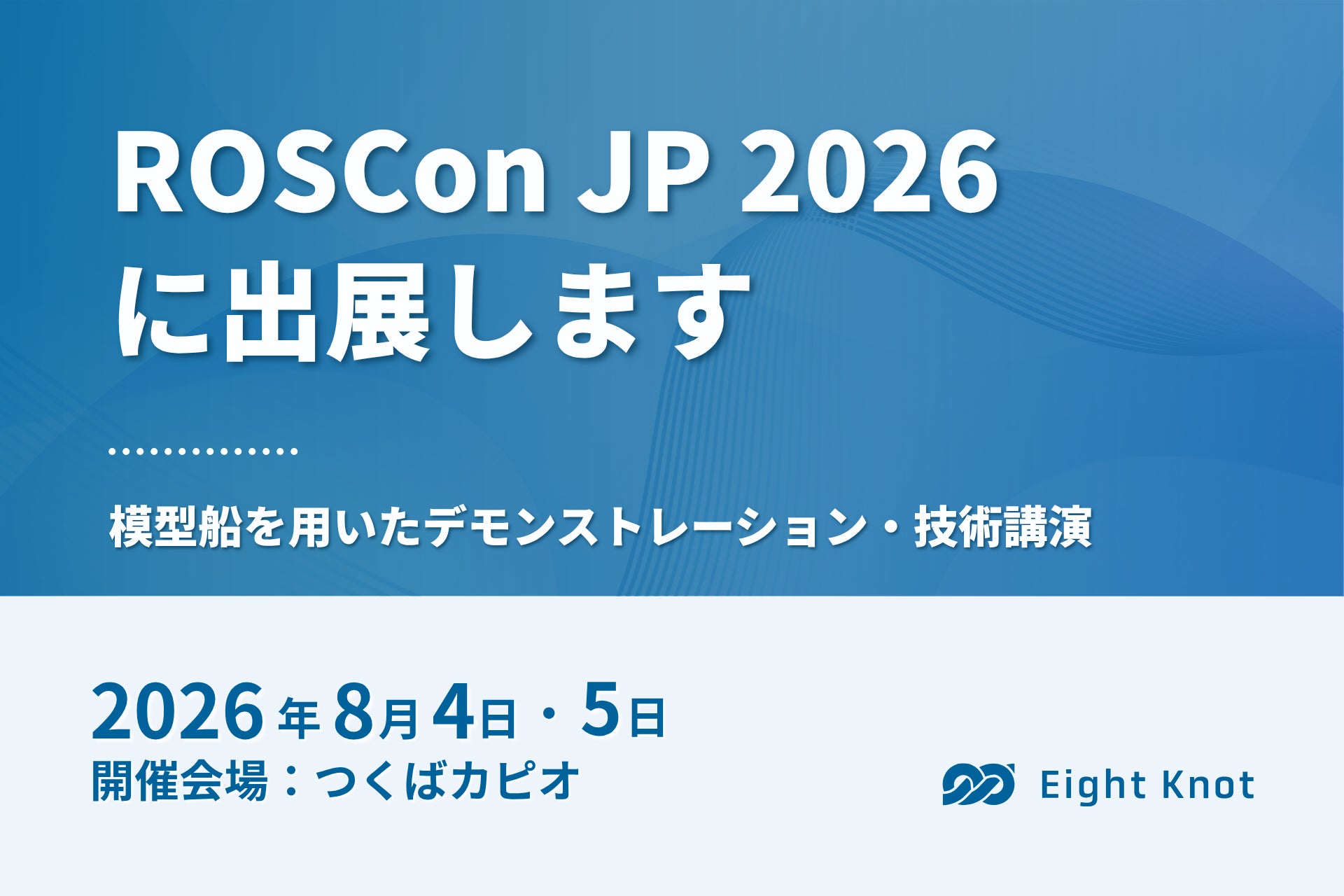 ROSCon JP 2026
に出展します

模型船を用いたデモンストレーション・技術講演

2026年8月4日・5日
開催会場：つくばカピオ

Eight Knot